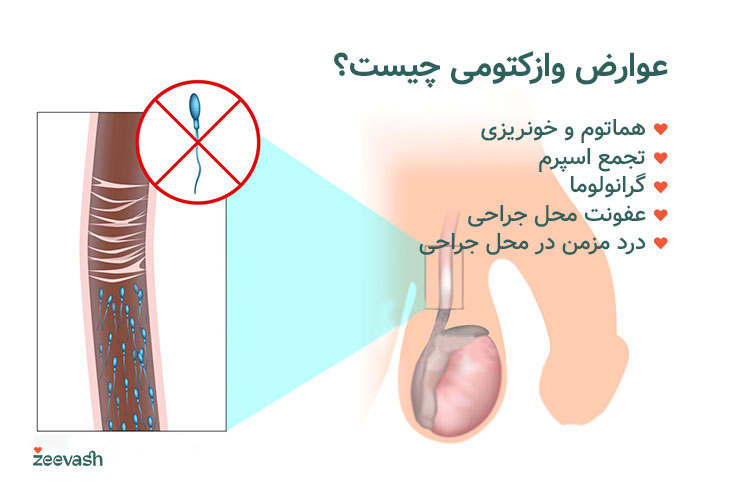 عوارض وازکتومی چیست؟

هماتوم و خونریزی
تجمع اسپرم
گرانولوما
عفونت محل جراحی
درد مزمن در محل جراحی

zeevash